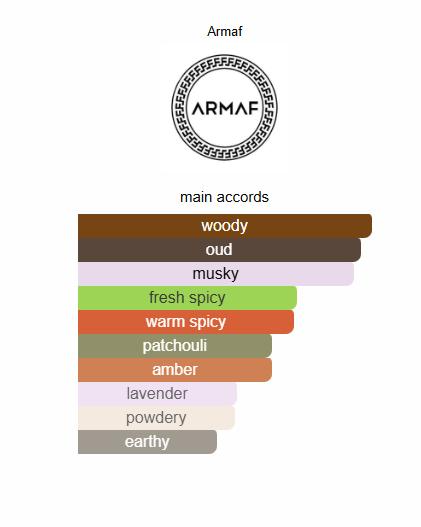 Armaf

ARMAF

main accords

woody
oud
musky
fresh spicy
warm spicy
patchouli
amber
lavender
powdery
earthy